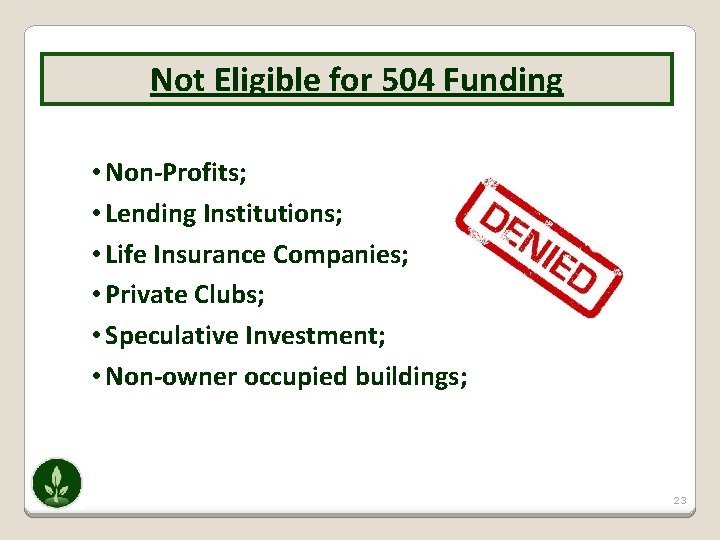 Not Eligible for 504 Funding

• Non-Profits;
• Lending Institutions;
• Life Insurance Companies;
• Private Clubs;
• Speculative Investment;
• Non-owner occupied buildings;

DENIED

23